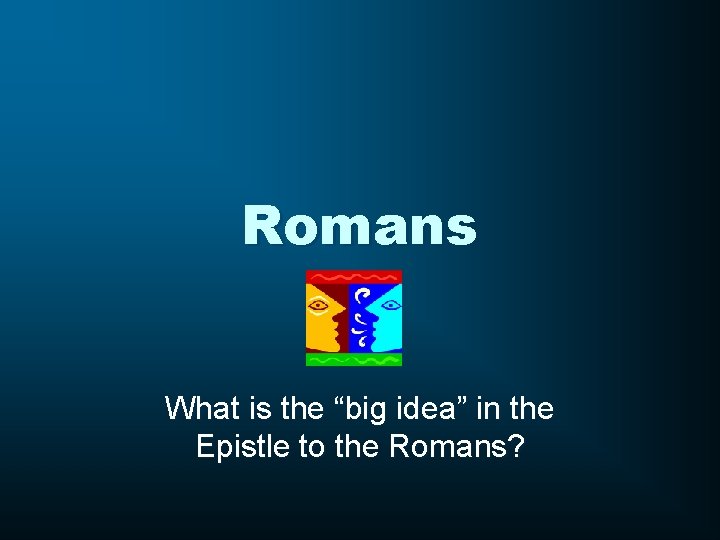 Romans

What is the “big idea” in the Epistle to the Romans?